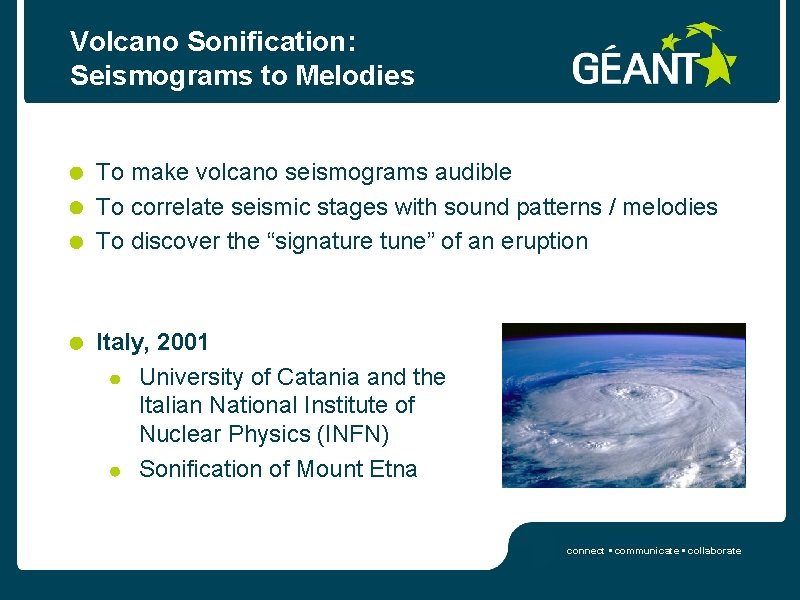 Volcano Sonification:
Seismograms to Melodies

GÉANT

To make volcano seismograms audible
To correlate seismic stages with sound patterns / melodies
To discover the “signature tune” of an eruption

Italy, 2001
University of Catania and the Italian National Institute of Nuclear Physics (INFN)
Sonification of Mount Etna

connect • communicate • collaborate